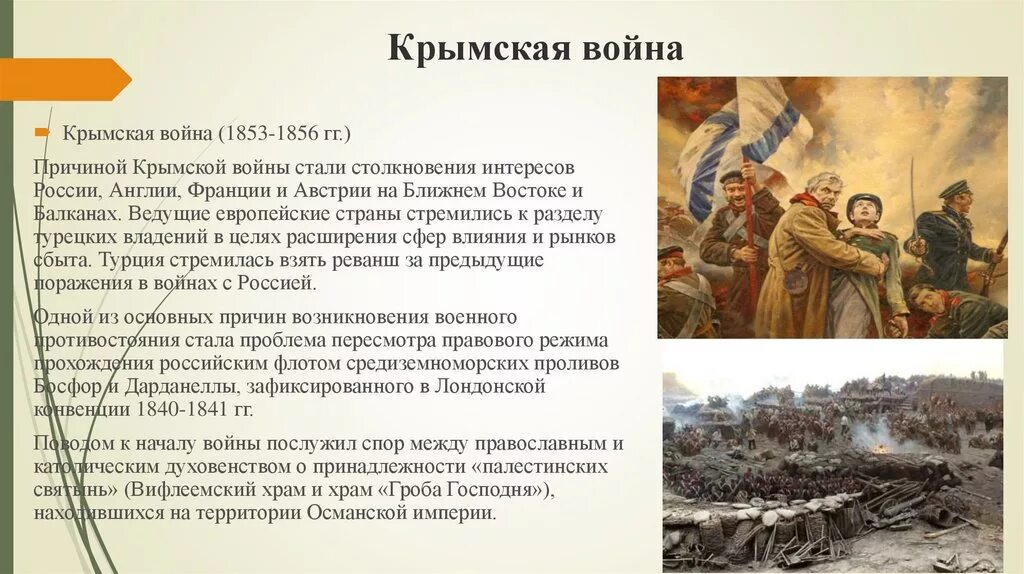 Крымская война

Крымская война (1853-1856 гг.)

Причиной Крымской войны стали столкновения интересов России, Англии, Франции и Австрии на Ближнем Востоке и Балканах. Ведущие европейские страны стремились к разделу турецких владений в целях расширения сфер влияния и рынков сбыта. Турция стремилась взять реванш за предыдущие поражения в войнах с Россией.

Одной из основных причин возникновения военного противостояния стала проблема пересмотра правового режима прохождения российским флотом средиземноморских проливов Босфор и Дарданеллы, зафиксированного в Лондонской конвенции 1840-1841 гг.

Поводом к началу войны послужил спор между православным и католическим духовенством о принадлежности «палестинских святынь» (Вифлеемский храм и храм «Гроба Господня»), находившихся на территории Османской империи.